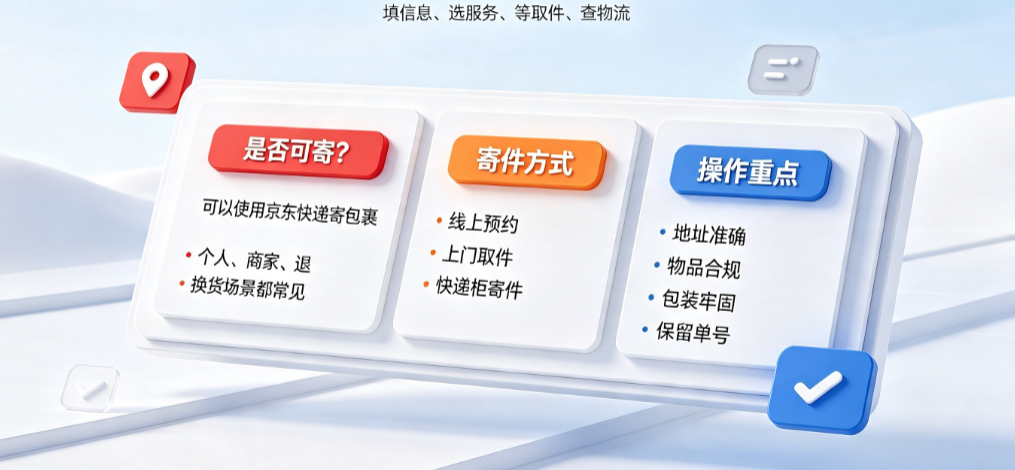 填信息、选服务、等取件、查物流

是否可寄?

可以使用京东快递寄包裹

• 个人、商家、退
• 换货场景都常见

寄件方式

• 线上预约
• 上门取件
• 快递柜寄件

操作重点

• 地址准确
• 物品合规
• 包装牢固
• 保留单号